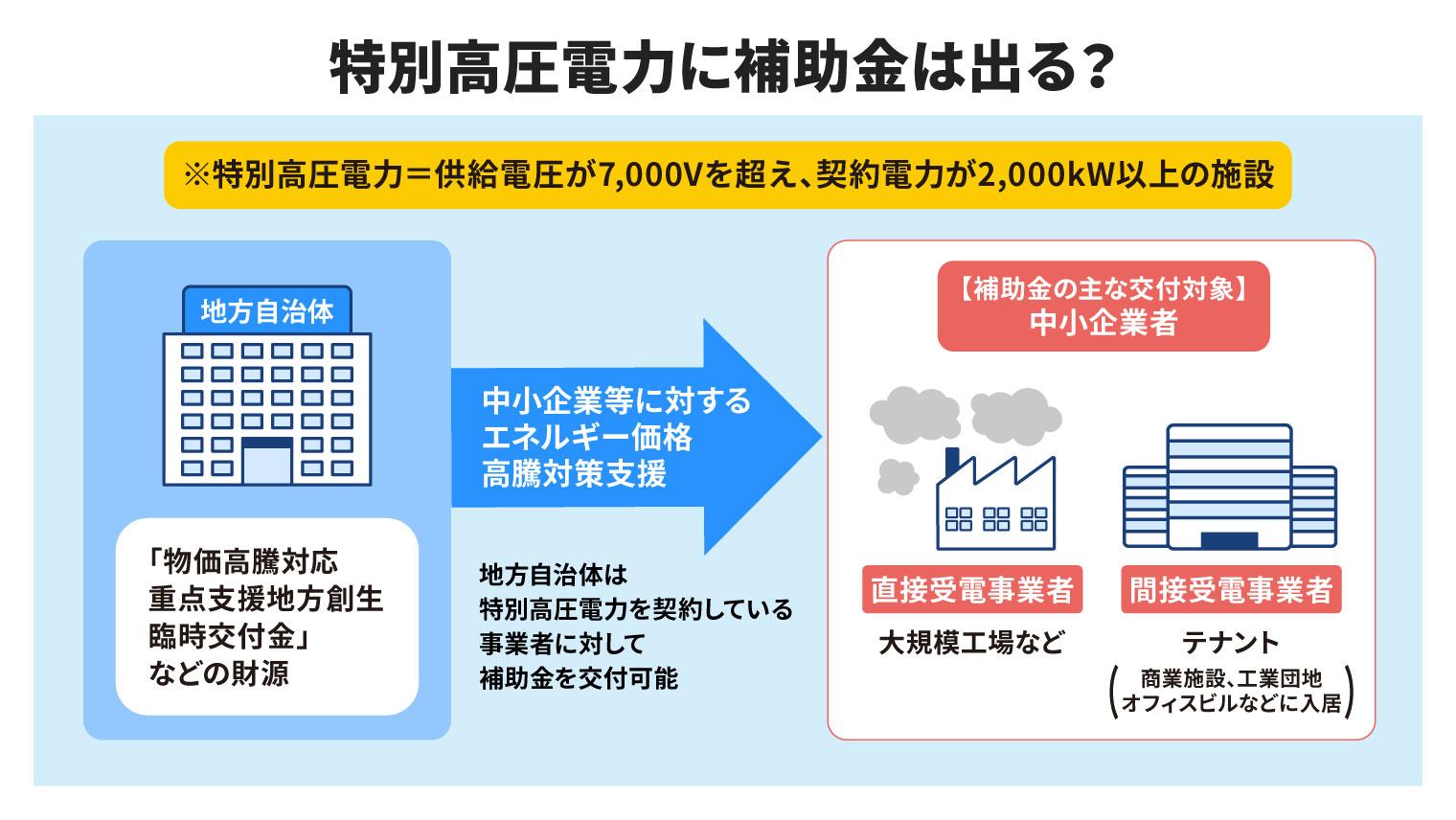 特別高圧電力に補助金は出る？

※特別高圧電力＝供給電圧が7,000Vを超え、契約電力が2,000kW以上の施設

地方自治体

「物価高騰対応
重点支援地方創生
臨時交付金」
などの財源

中小企業等に対する
エネルギー価格
高騰対策支援

地方自治体は
特別高圧電力を契約している
事業者に対して
補助金を交付可能

【補助金の主な交付対象】
中小企業者

直接受電事業者
大規模工場など

間接受電事業者
テナント
（商業施設、工業団地
オフィスビルなどに入居）